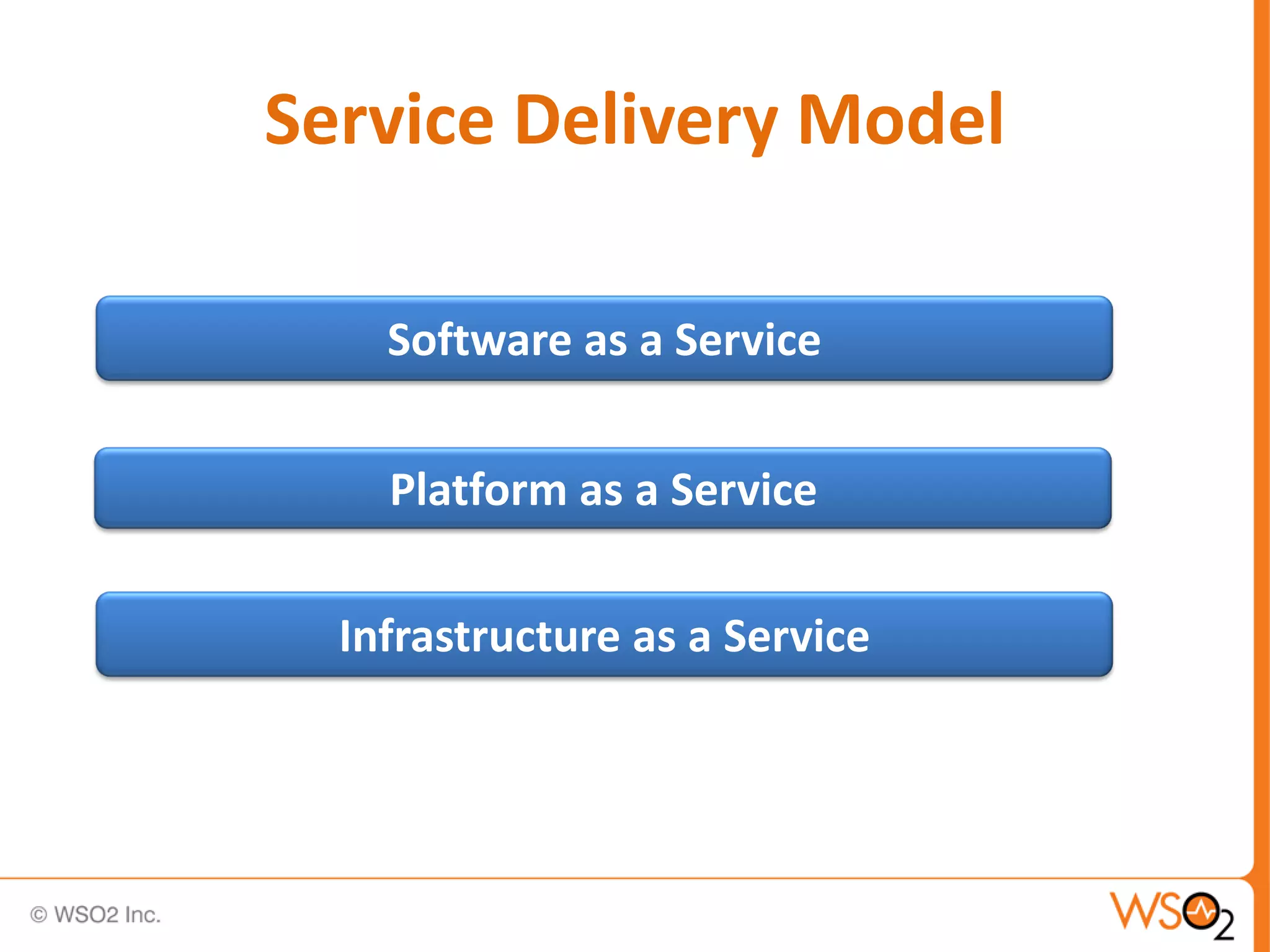 Service Delivery Model

Software as a Service

Platform as a Service

Infrastructure as a Service

© WSO2 Inc.

WSO2